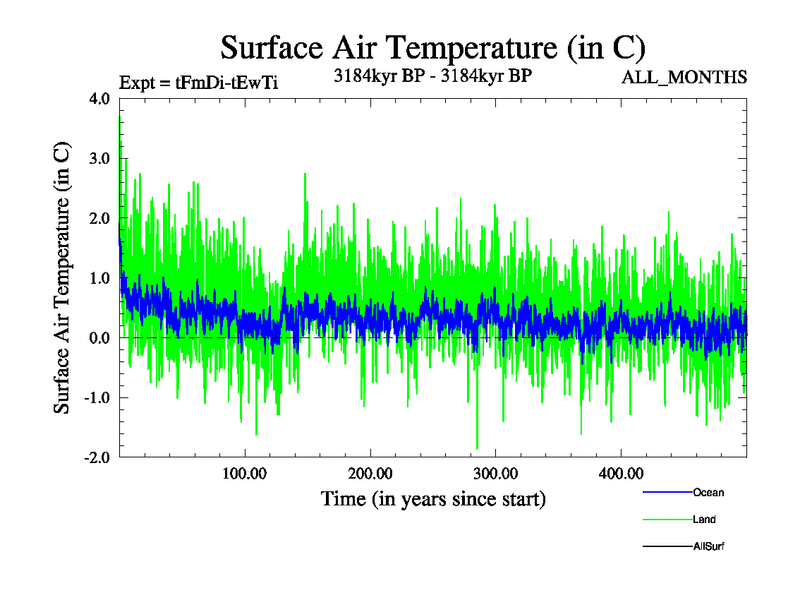 Surface Air Temperature (in C)

Expt = tFmDi-tEwTi
3184kyr BP - 3184kyr BP
ALL_MONTHS

Surface Air Temperature (in C)

4.0
3.0
2.0
1.0
0.0
-1.0
-2.0

100.00
200.00
300.00
400.00

Time (in years since start)

Ocean
Land
AllSurf